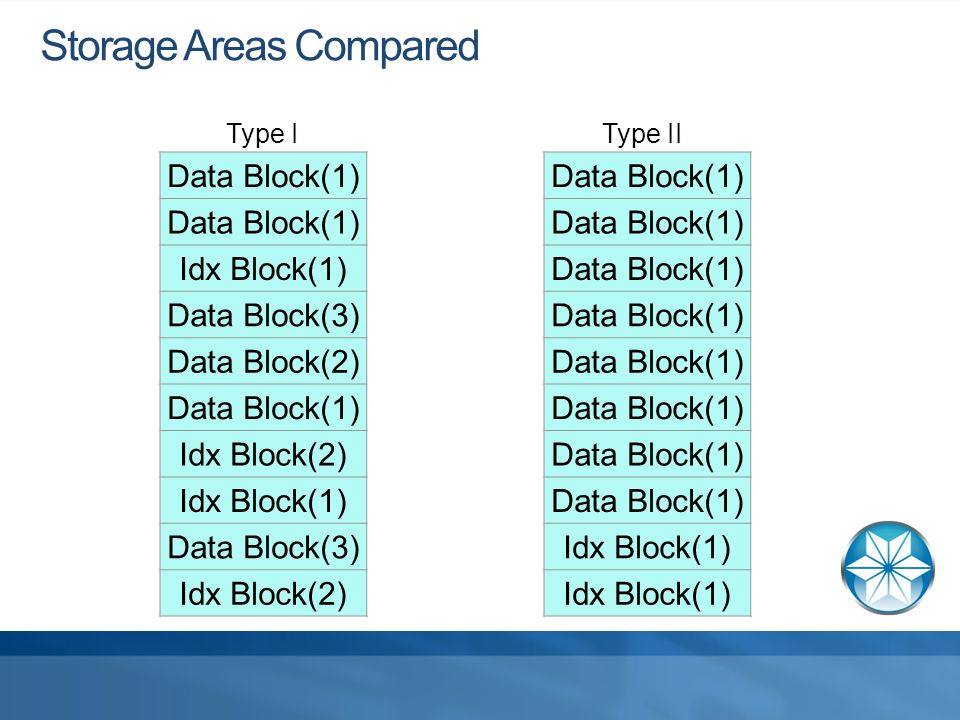 Storage Areas Compared

Type I

| Data Block(1) |
|---|
| Data Block(1) |
| Idx Block(1) |
| Data Block(3) |
| Data Block(2) |
| Data Block(1) |
| Idx Block(2) |
| Idx Block(1) |
| Data Block(3) |
| Idx Block(2) |

Type II

| Data Block(1) |
|---|
| Data Block(1) |
| Data Block(1) |
| Data Block(1) |
| Data Block(1) |
| Data Block(1) |
| Data Block(1) |
| Data Block(1) |
| Idx Block(1) |
| Idx Block(1) |